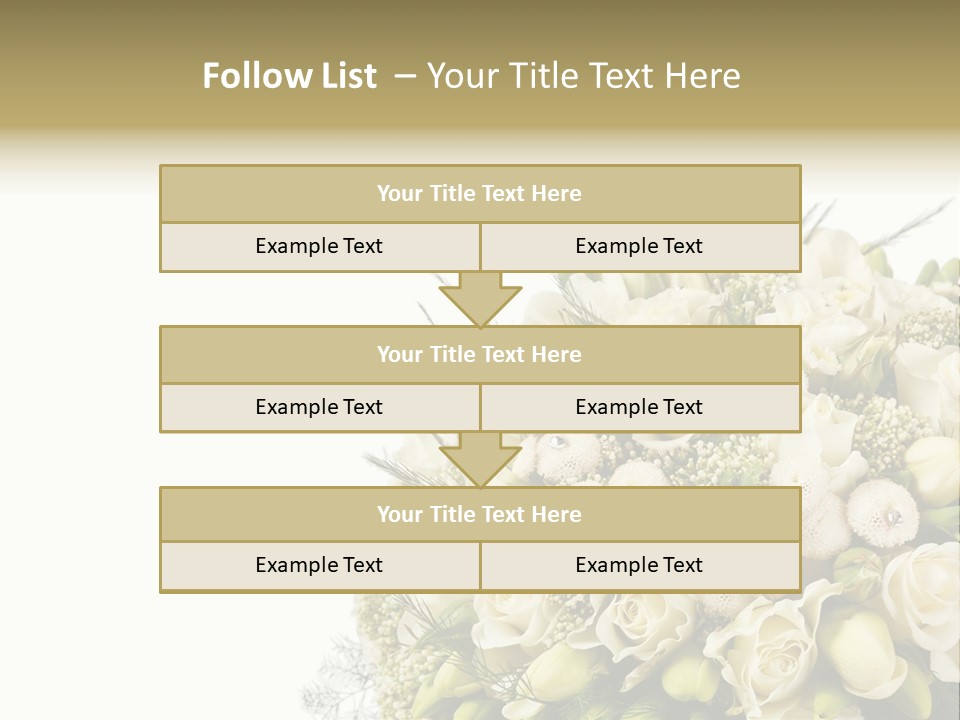 Follow List – Your Title Text Here

Your Title Text Here

Example Text

Example Text

Your Title Text Here

Example Text

Example Text

Your Title Text Here

Example Text

Example Text